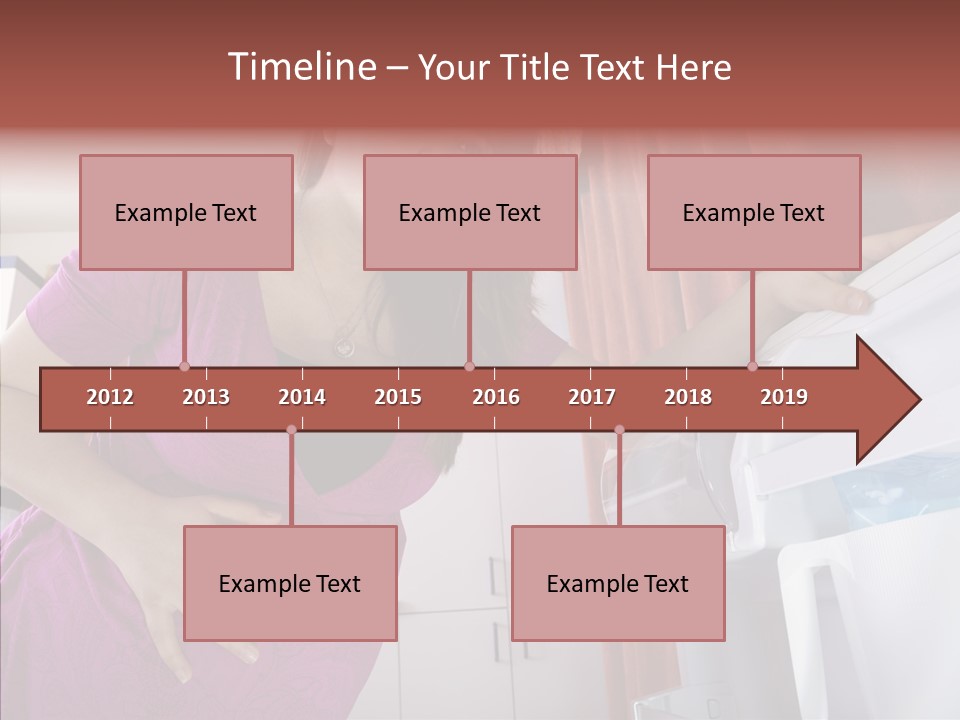 Timeline – Your Title Text Here

Example Text

Example Text

Example Text

2012
2013
2014
2015
2016
2017
2018
2019

Example Text

Example Text